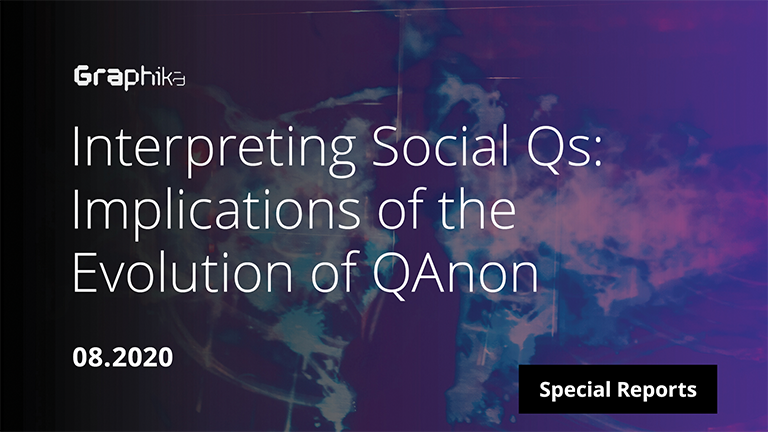 Graphika

Interpreting Social Qs: Implications of the Evolution of QAnon

08.2020

Special Reports